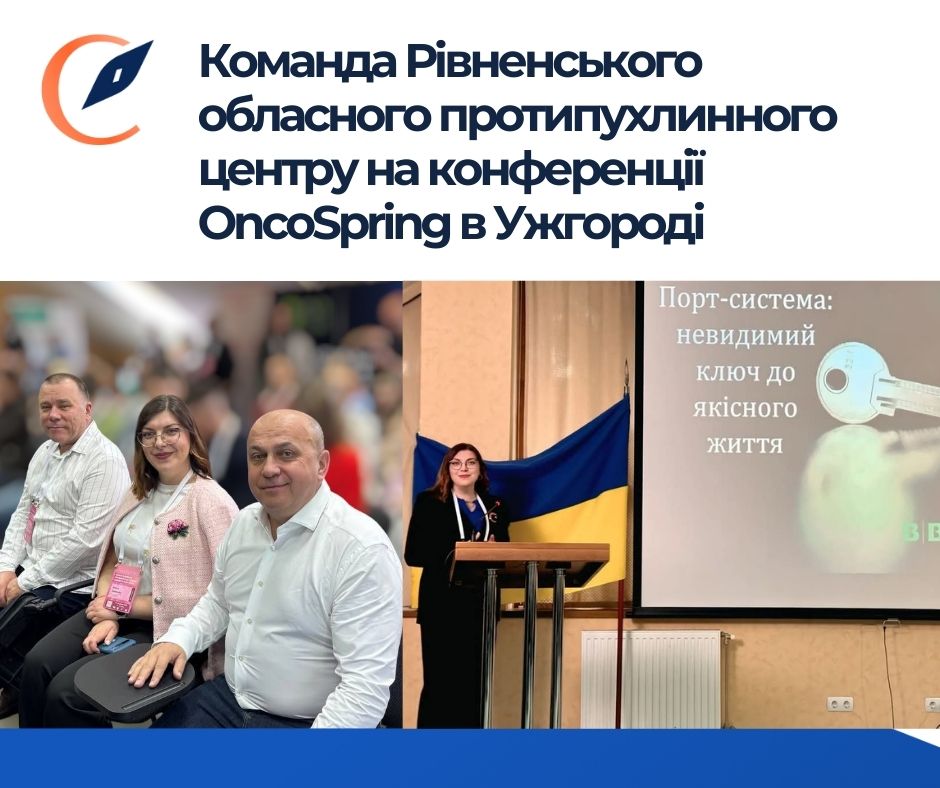 Команда Рівненського обласного протипухлинного центру на конференції OncoSpring в Ужгороді

Порт-система: невидимий ключ до якісного життя